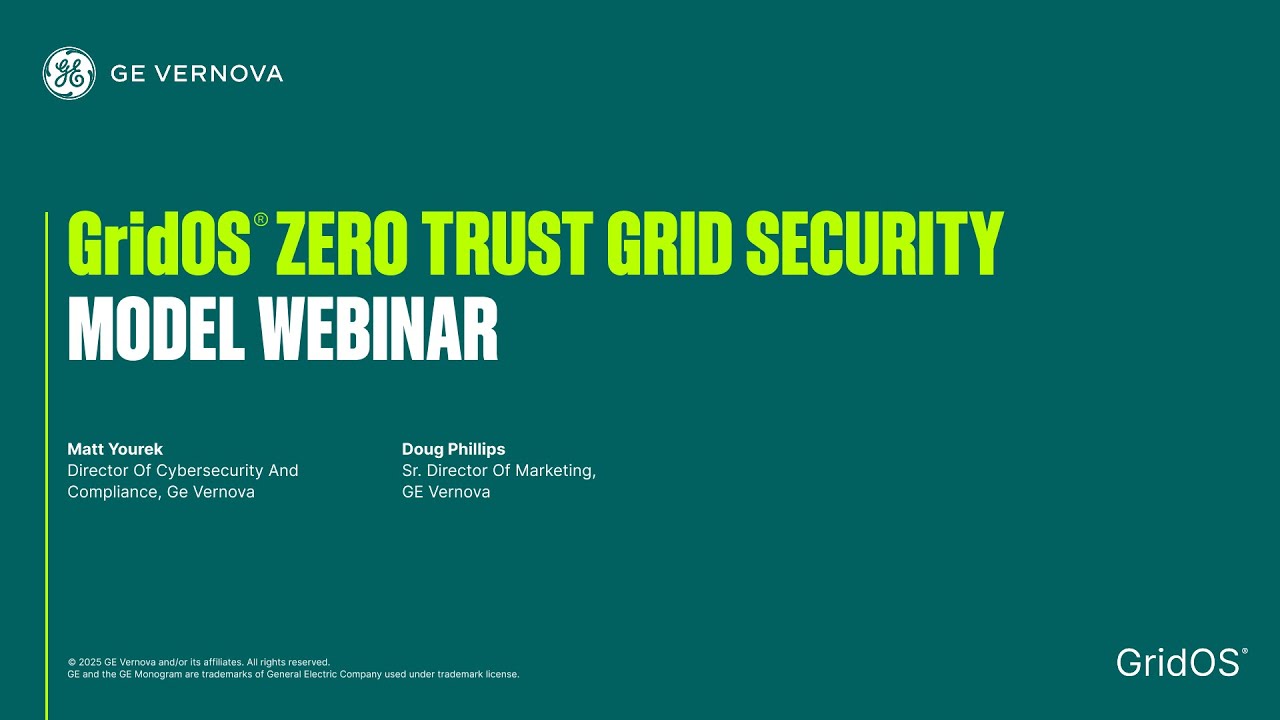 GE VERNOVA

GridOS® ZERO TRUST GRID SECURITY MODEL WEBINAR

Matt Yourek
Director Of Cybersecurity And Compliance, Ge Vernova

Doug Phillips
Sr. Director Of Marketing, GE Vernova

© 2025 GE Vernova and/or its affiliates. All rights reserved.
GE and the GE Monogram are trademarks of General Electric Company used under trademark license.

GridOS®